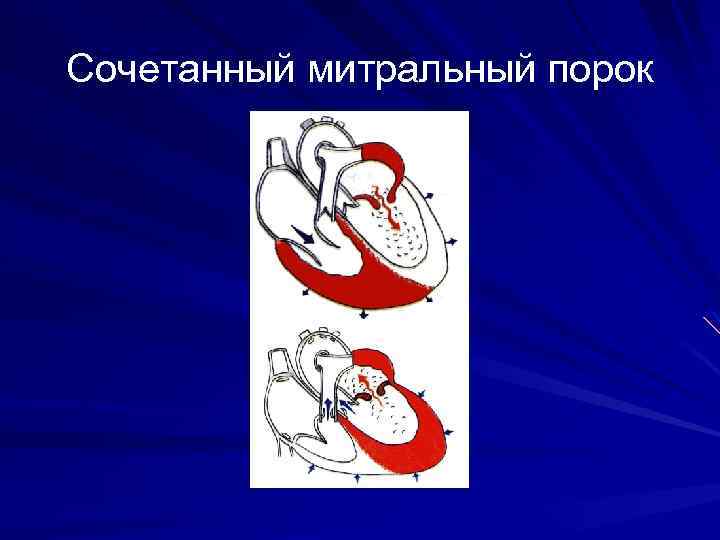 Сочетанный митральный порок